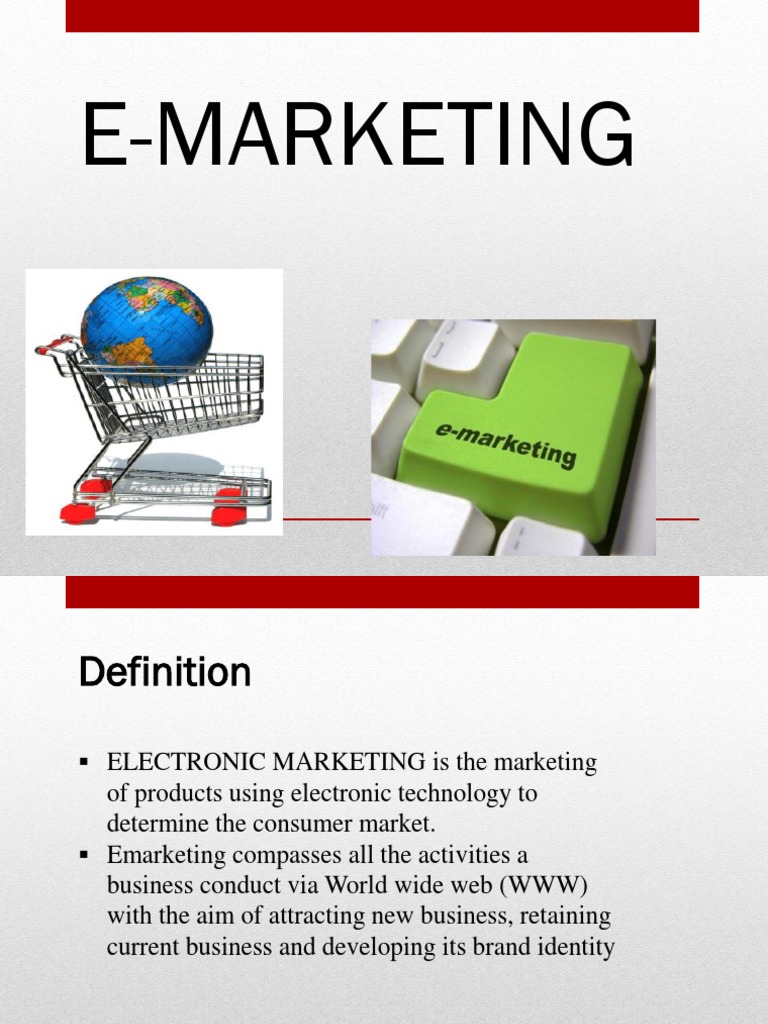 E-MARKETING

e-marketing

Definition

▪ ELECTRONIC MARKETING is the marketing of products using electronic technology to determine the consumer market.
▪ Emarketing compasses all the activities a business conduct via World wide web (WWW) with the aim of attracting new business, retaining current business and developing its brand identity